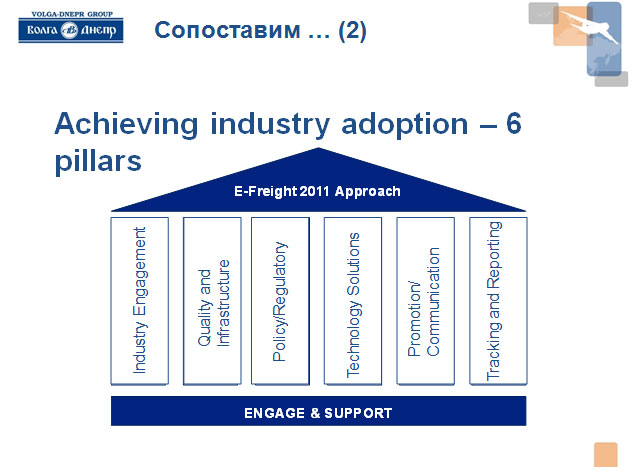 VOLGA-DNEPR GROUP
Волга Днепр

Сопоставим … (2)

Achieving industry adoption – 6 pillars

E-Freight 2011 Approach

Industry Engagement

Quality and Infrastructure

Policy/Regulatory

Technology Solutions

Promotion/ Communication

Tracking and Reporting

ENGAGE & SUPPORT